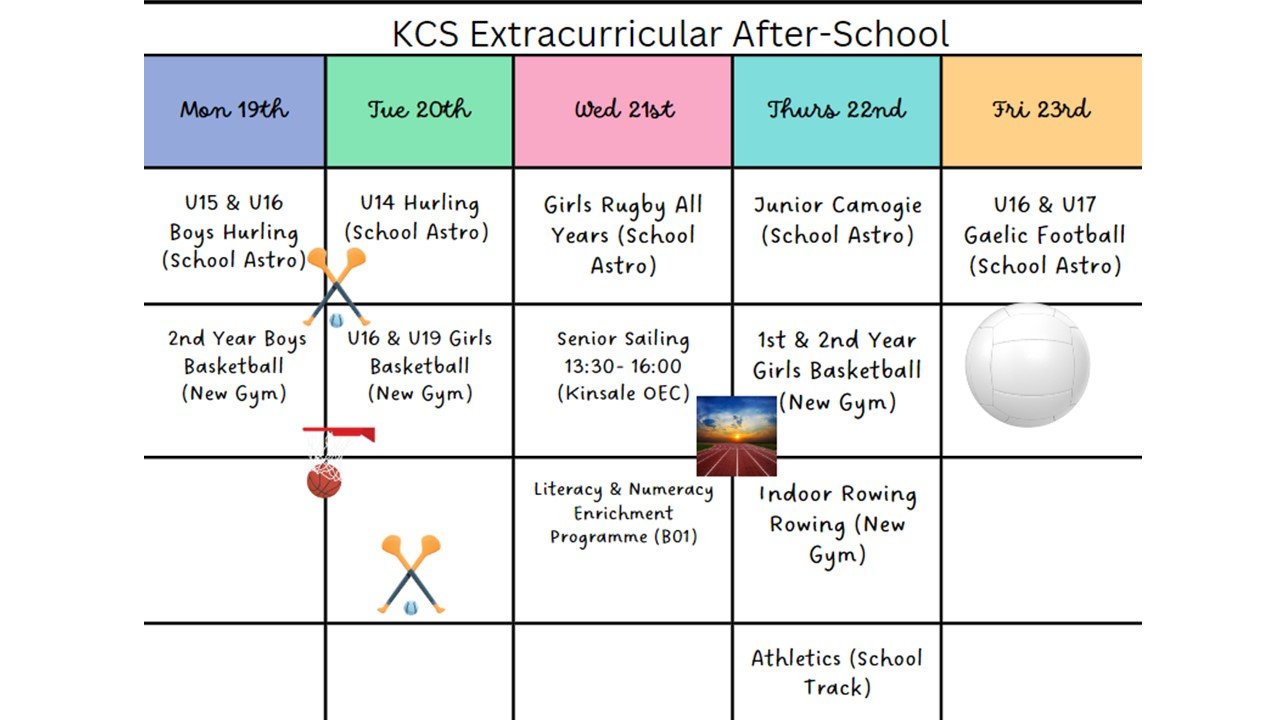 KCS Extracurricular After-School

| Mon 19th | Tue 20th | Wed 21st | Thurs 22nd | Fri 23rd |
|---|---|---|---|---|
| U15 & U16 Boys Hurling (School Astro) | U14 Hurling (School Astro) | Girls Rugby All Years (School Astro) | Junior Camogie (School Astro) | U16 & U17 Gaelic Football (School Astro) |
| 2nd Year Boys Basketball (New Gym) | U16 & U19 Girls Basketball (New Gym) | Senior Sailing 13:30- 16:00 (Kinsale OEC) | 1st & 2nd Year Girls Basketball (New Gym) | |
| | | Literacy & Numeracy Enrichment Programme (B01) | Indoor Rowing Rowing (New Gym) | |
| | | | Athletics (School Track) | |